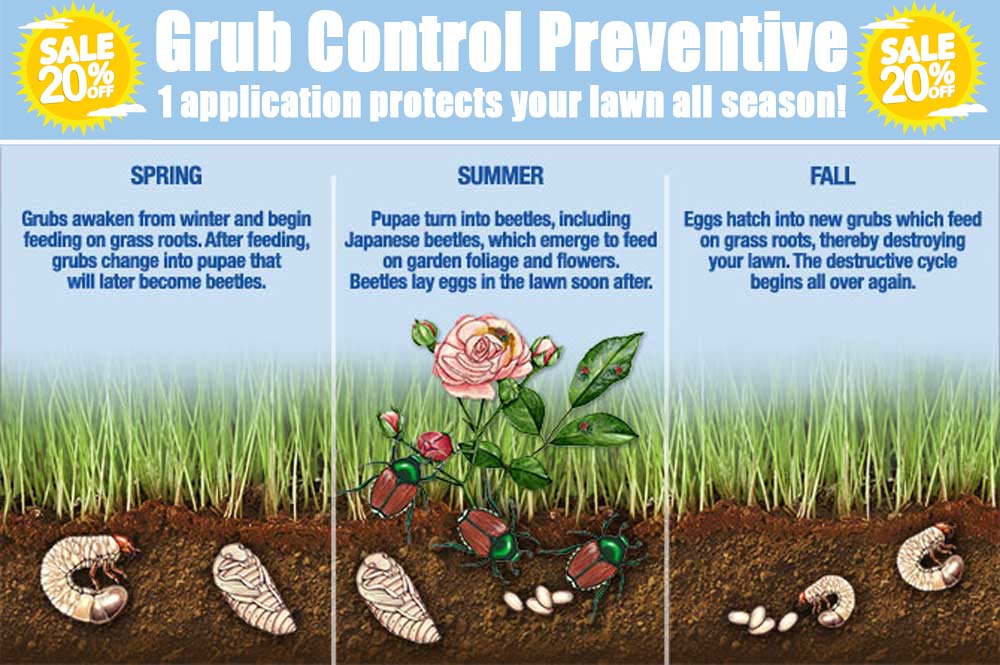 SALE 20% OFF

Grub Control Preventive
1 application protects your lawn all season!

SALE 20% OFF

SPRING

Grubs awaken from winter and begin feeding on grass roots. After feeding, grubs change into pupae that will later become beetles.

SUMMER

Pupae turn into beetles, including Japanese beetles, which emerge to feed on garden foliage and flowers. Beetles lay eggs in the lawn soon after.

FALL

Eggs hatch into new grubs which feed on grass roots, thereby destroying your lawn. The destructive cycle begins all over again.